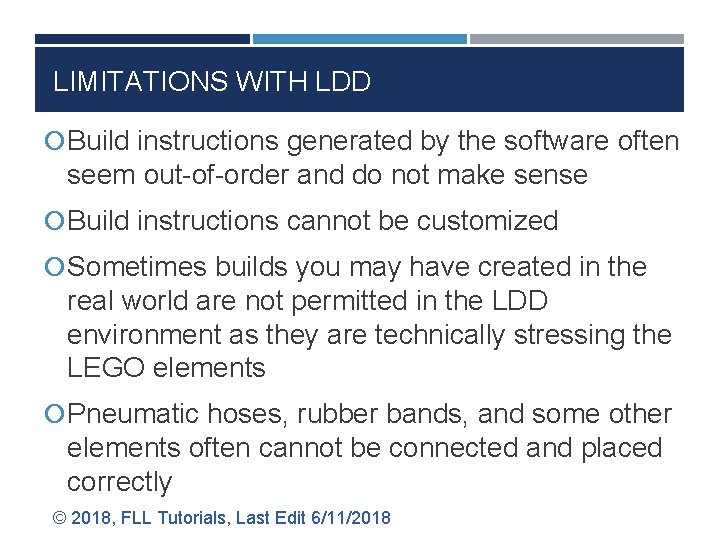 LIMITATIONS WITH LDD

Build instructions generated by the software often seem out-of-order and do not make sense

Build instructions cannot be customized

Sometimes builds you may have created in the real world are not permitted in the LDD environment as they are technically stressing the LEGO elements

Pneumatic hoses, rubber bands, and some other elements often cannot be connected and placed correctly

© 2018, FLL Tutorials, Last Edit 6/11/2018